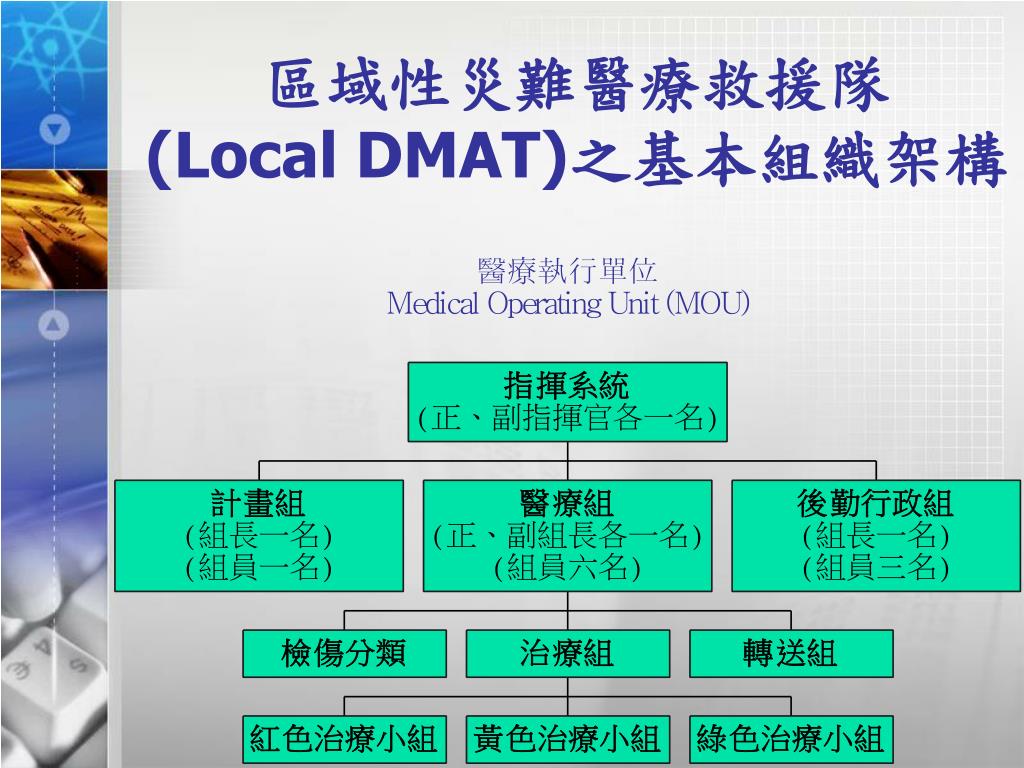 區域性災難醫療救援隊
(Local DMAT)之基本組織架構

醫療執行單位
Medical Operating Unit (MOU)

指揮系統
(正、副指揮官各一名)

計畫組
(組長一名)
(組員一名)

醫療組
(正、副組長各一名)
(組員六名)

後勤行政組
(組長一名)
(組員三名)

檢傷分類

治療組

轉送組

紅色治療小組

黃色治療小組

綠色治療小組